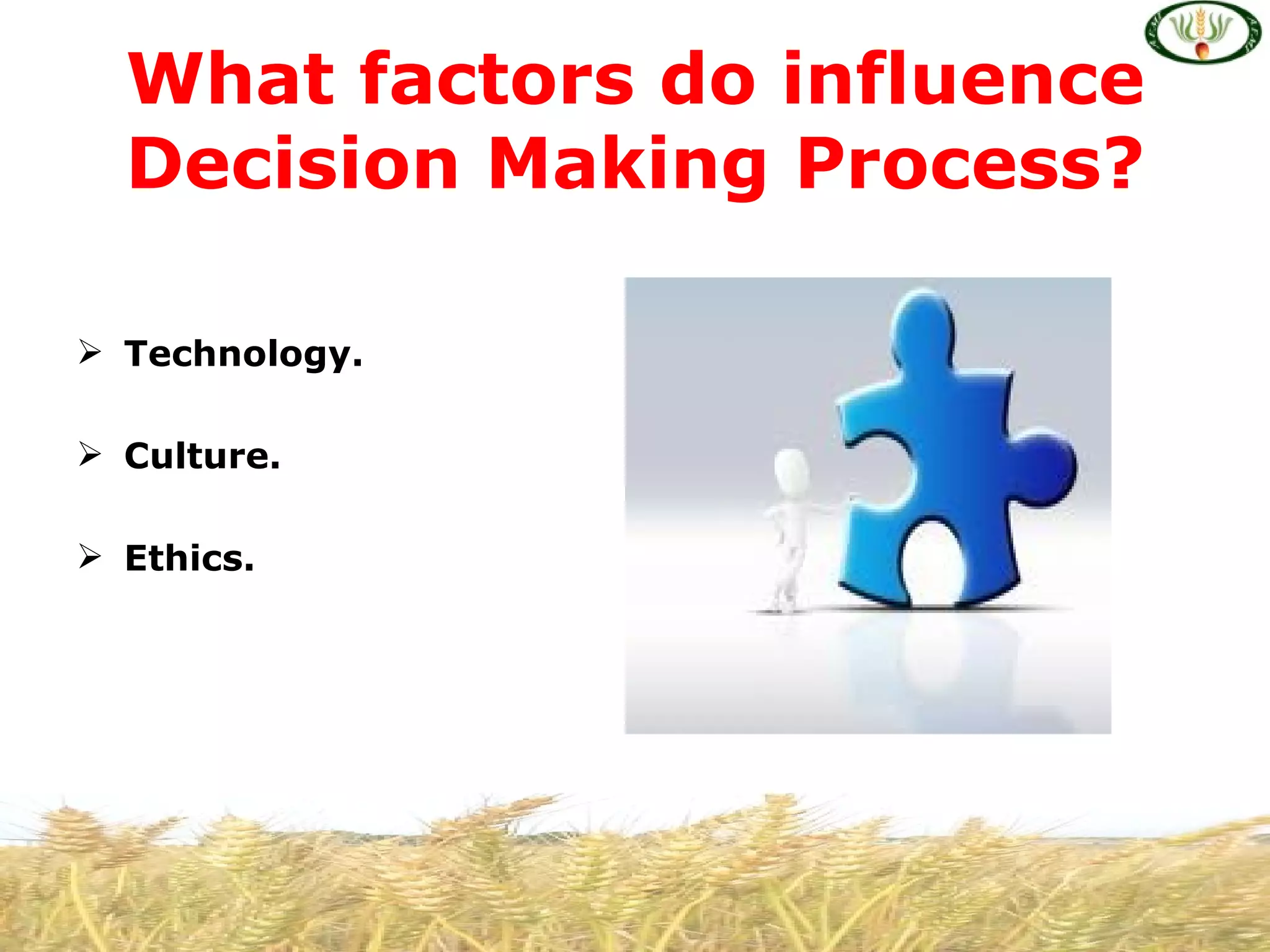 What factors do influence Decision Making Process?

➢ Technology.

➢ Culture.

➢ Ethics.